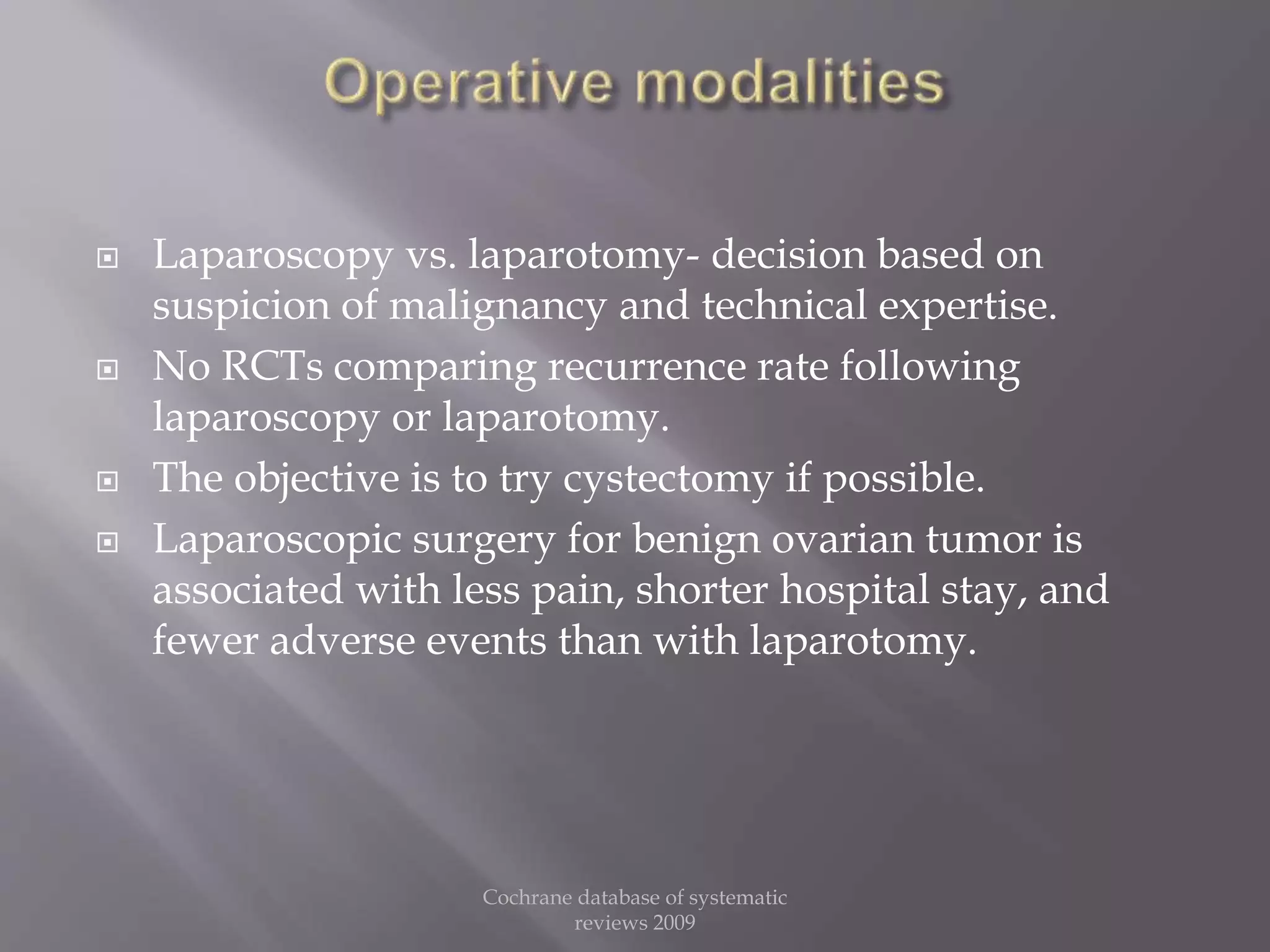 Operative modalities

Laparoscopy vs. laparotomy- decision based on suspicion of malignancy and technical expertise.

No RCTs comparing recurrence rate following laparoscopy or laparotomy.

The objective is to try cystectomy if possible.

Laparoscopic surgery for benign ovarian tumor is associated with less pain, shorter hospital stay, and fewer adverse events than with laparotomy.

Cochrane database of systematic reviews 2009